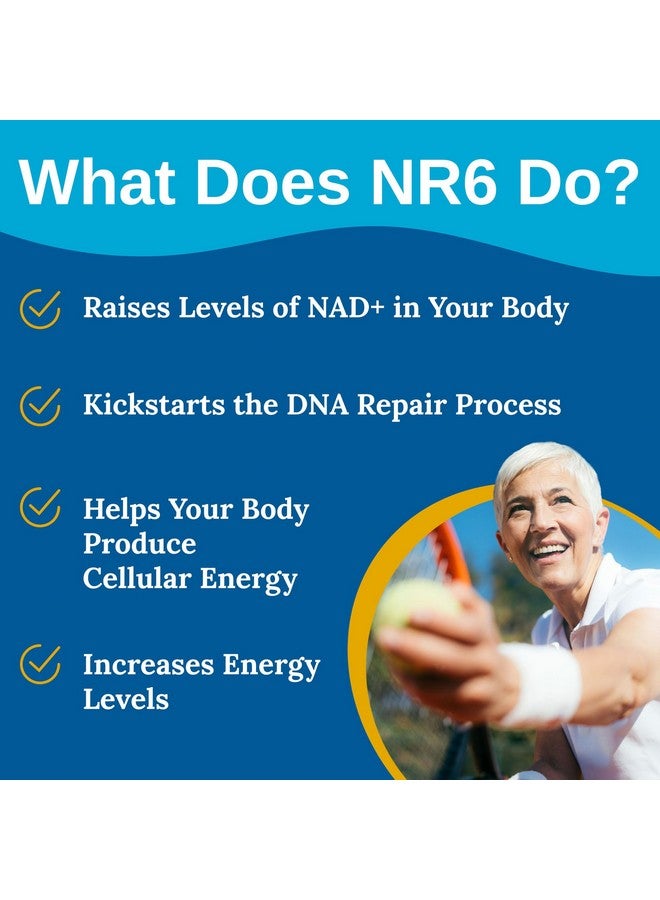 What Does NR6 Do?

Raises Levels of NAD+ in Your Body

Kickstarts the DNA Repair Process

Helps Your Body Produce Cellular Energy

Increases Energy Levels